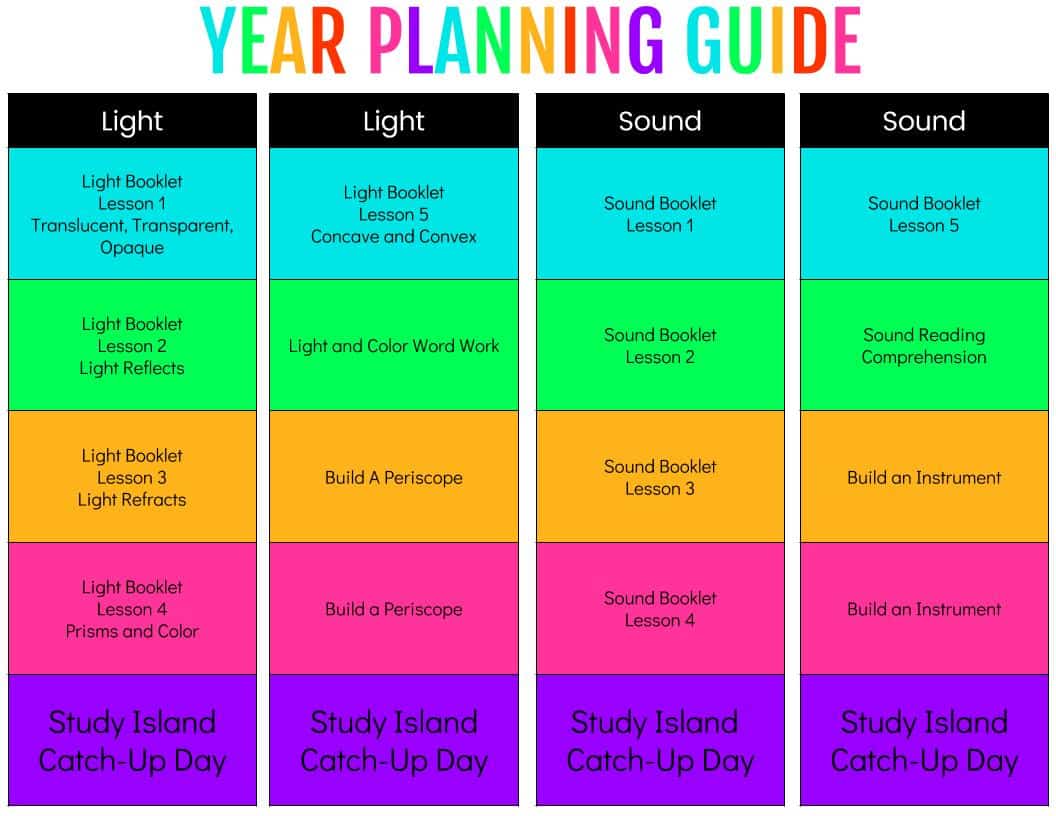 YEAR PLANNING GUIDE

| Light | Light | Sound | Sound |
|---|---|---|---|
| Light Booklet Lesson 1 Translucent, Transparent, Opaque | Light Booklet Lesson 5 Concave and Convex | Sound Booklet Lesson 1 | Sound Booklet Lesson 5 |
| Light Booklet Lesson 2 Light Reflects | Light and Color Word Work | Sound Booklet Lesson 2 | Sound Reading Comprehension |
| Light Booklet Lesson 3 Light Refracts | Build A Periscope | Sound Booklet Lesson 3 | Build an Instrument |
| Light Booklet Lesson 4 Prisms and Color | Build a Periscope | Sound Booklet Lesson 4 | Build an Instrument |
| Study Island Catch-Up Day | Study Island Catch-Up Day | Study Island Catch-Up Day | Study Island Catch-Up Day |